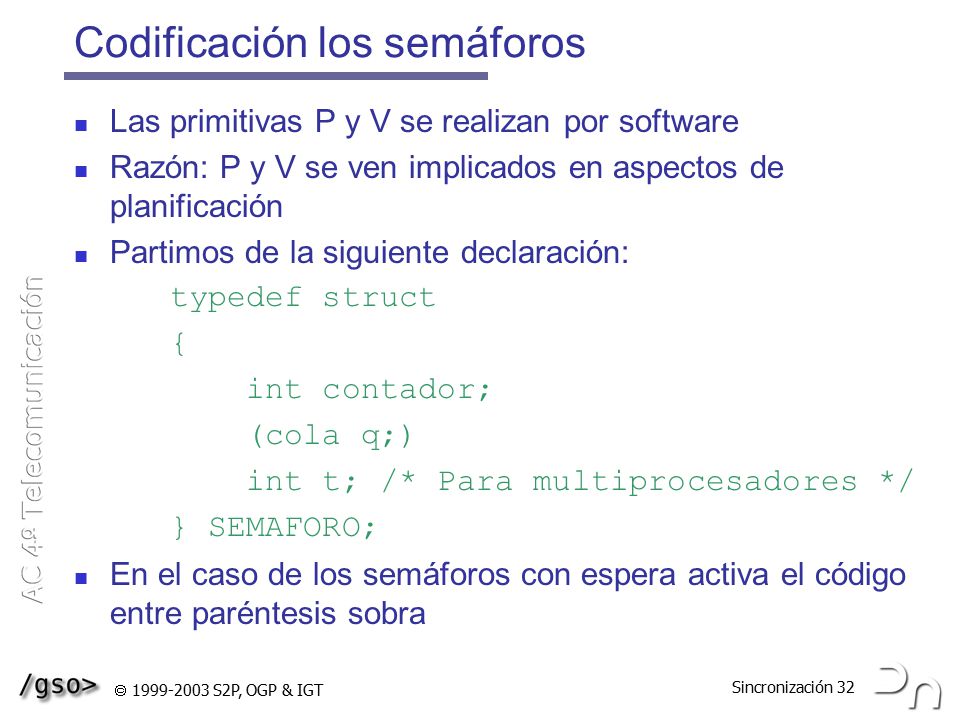 Codificación los semáforos

Las primitivas P y V se realizan por software

Razón: P y V se ven implicados en aspectos de planificación

Partimos de la siguiente declaración:

typedef struct
{
int contador;
(cola q;)
int t; /* Para multiprocesadores */
} SEMAFORO;

En el caso de los semáforos con espera activa el código entre paréntesis sobra

AC 4º Telecomunicación

/gso>

© 1999-2003 S2P, OGP & IGT

Sincronización 32